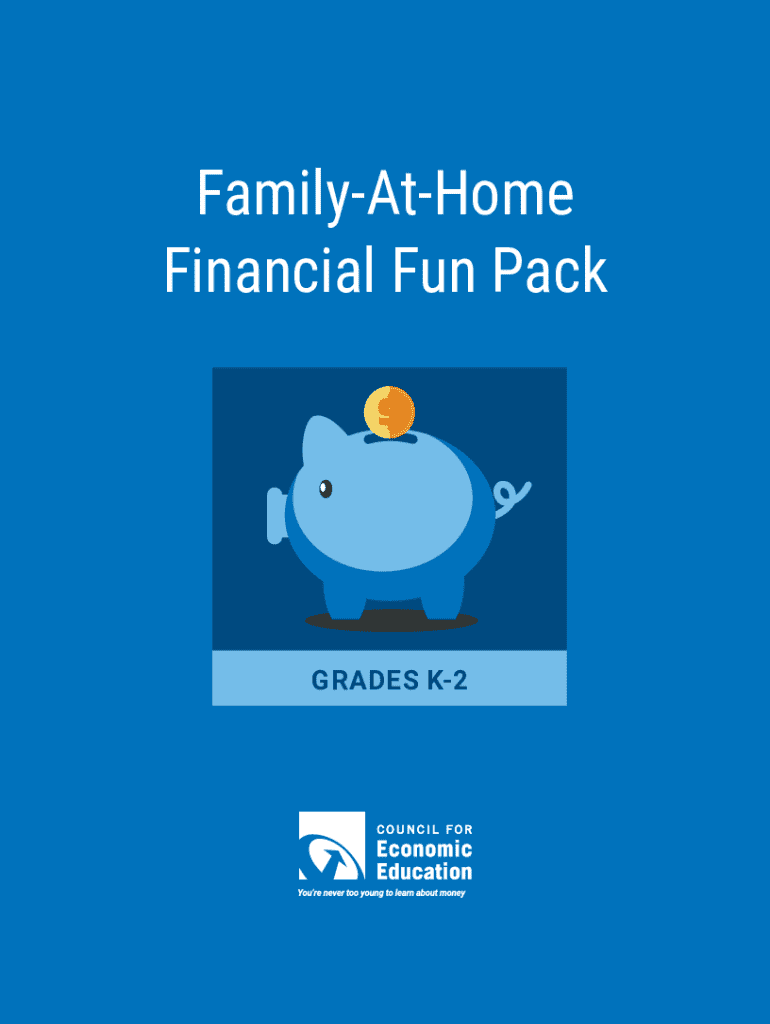 Family-At-Home
Financial Fun Pack

GRADES K-2

COUNCIL FOR
Economic
Education
You're never too young to learn about money